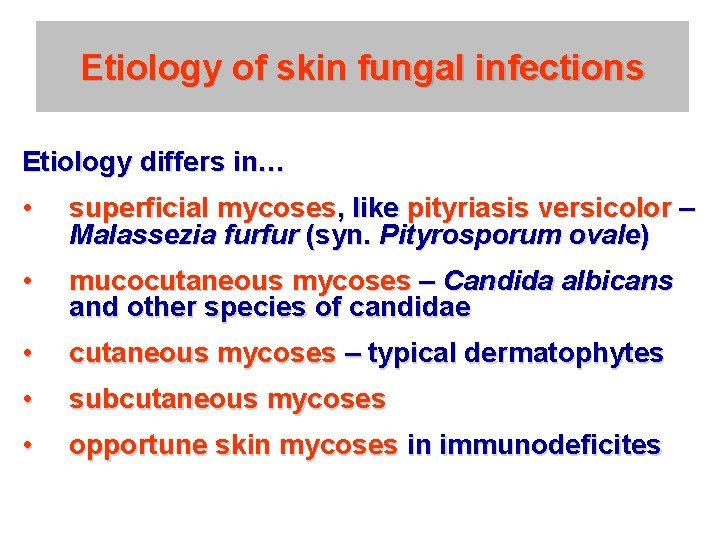 Etiology of skin fungal infections

Etiology differs in…

• superficial mycoses, like pityriasis versicolor – Malassezia furfur (syn. Pityrosporum ovale)

• mucocutaneous mycoses – Candida albicans and other species of candidae

• cutaneous mycoses – typical dermatophytes

• subcutaneous mycoses

• opportune skin mycoses in immunodeficites